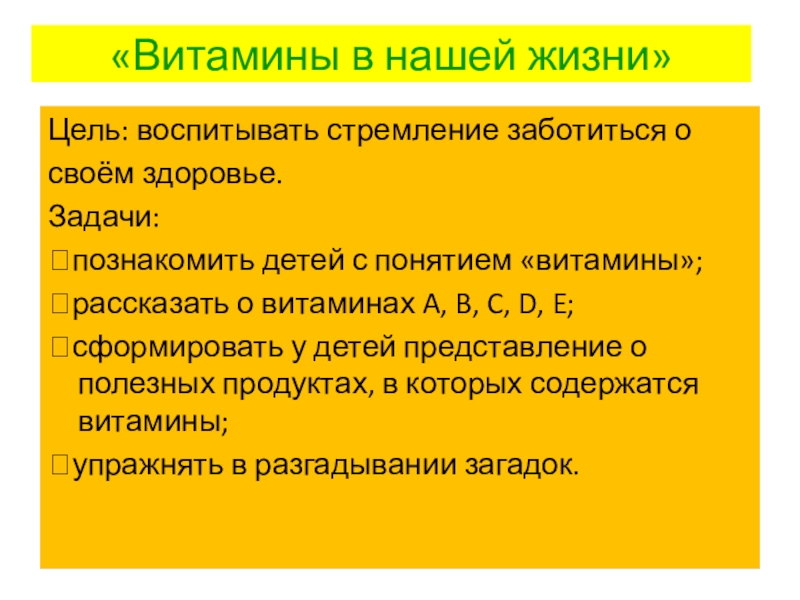 «Витамины в нашей жизни»

Цель: воспитывать стремление заботиться о своём здоровье.

Задачи:

познакомить детей с понятием «витамины»;

рассказать о витаминах A, B, C, D, E;

сформировать у детей представление о полезных продуктах, в которых содержатся витамины;

упражнять в разгадывании загадок.